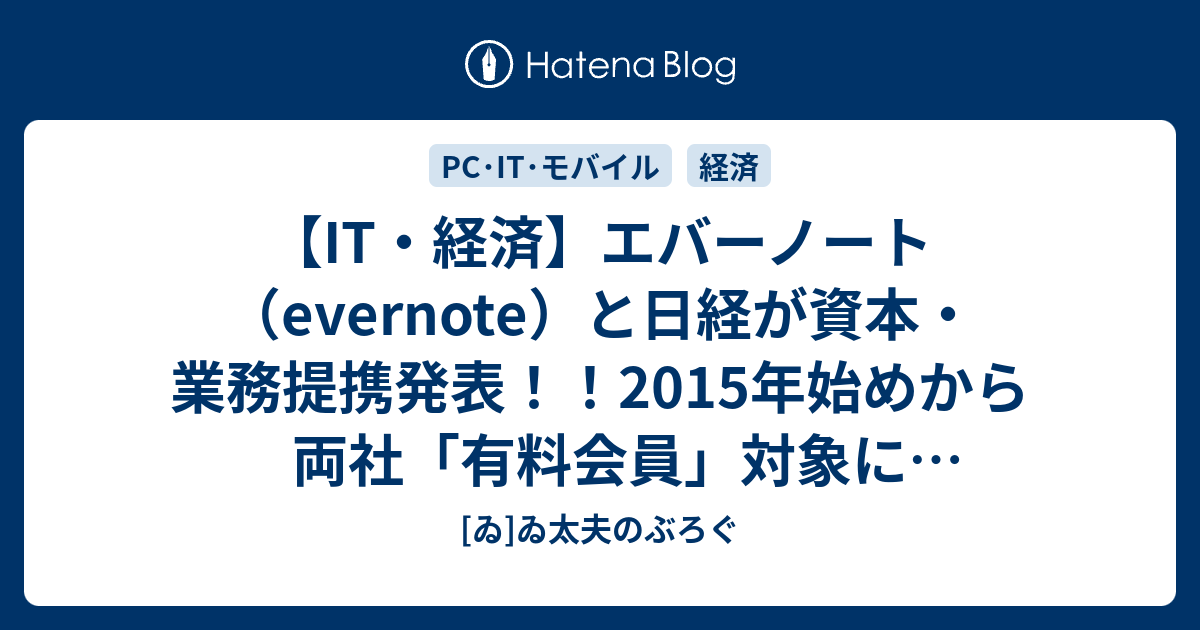 Hatena Blog

PC･IT･モバイル

経済

【IT・経済】エバーノート（evernote）と日経が資本・業務提携発表！！2015年始めから両社「有料会員」対象に…

[ゐ]ゐ太夫のぶろぐ